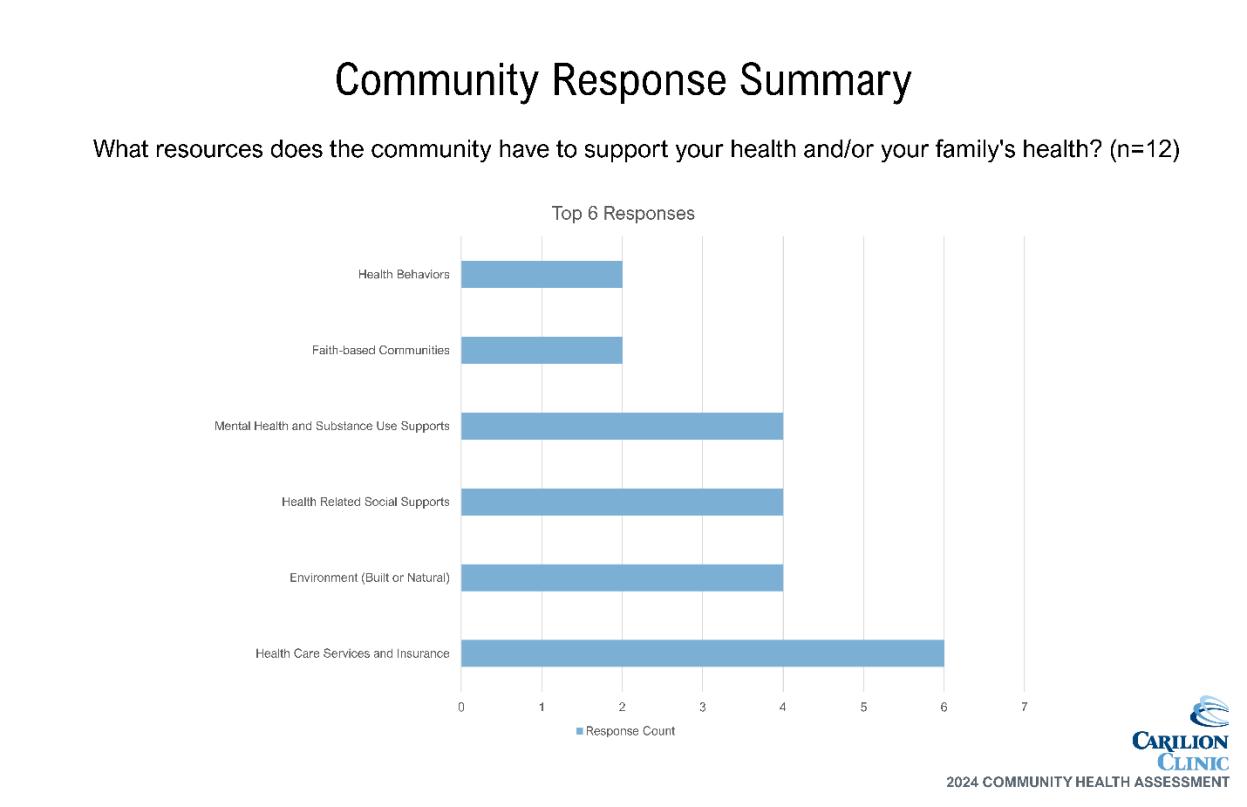 Community Response Summary

What resources does the community have to support your health and/or your family's health? (n=12)

Top 6 Responses

Health Behaviors

Faith-based Communities

Mental Health and Substance Use Supports

Health Related Social Supports

Environment (Built or Natural)

Health Care Services and Insurance

0 1 2 3 4 5 6 7

Response Count

CARILION CLINIC
2024 COMMUNITY HEALTH ASSESSMENT